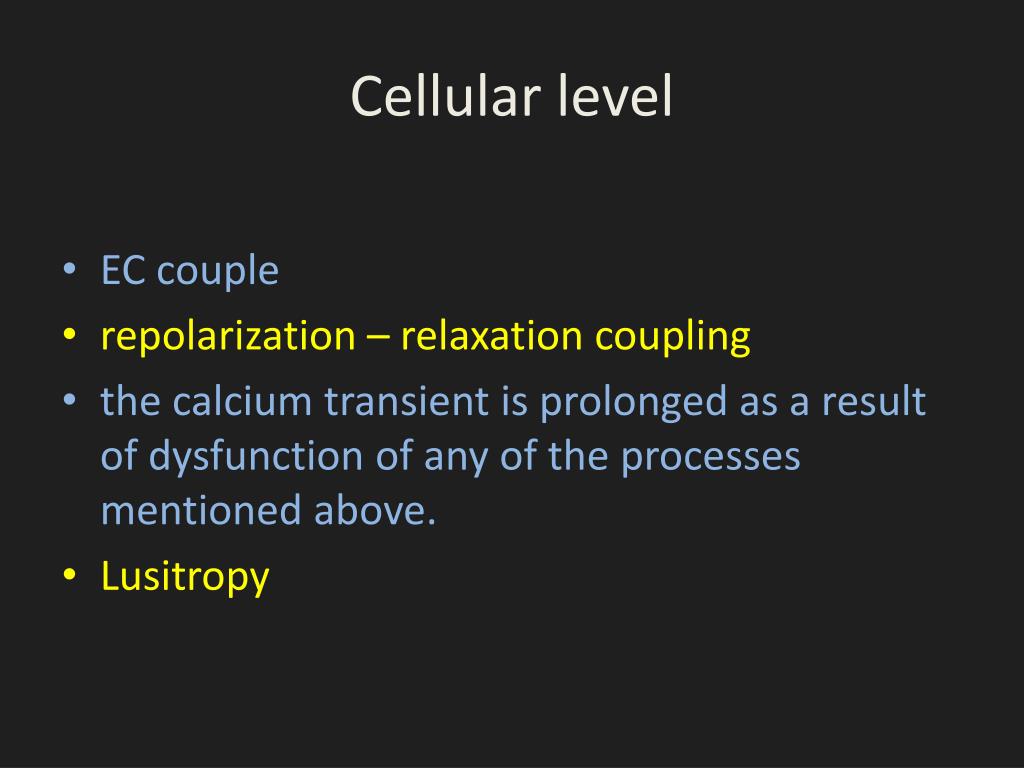 Cellular level

• EC couple
• repolarization – relaxation coupling
• the calcium transient is prolonged as a result of dysfunction of any of the processes mentioned above.
• Lusitropy